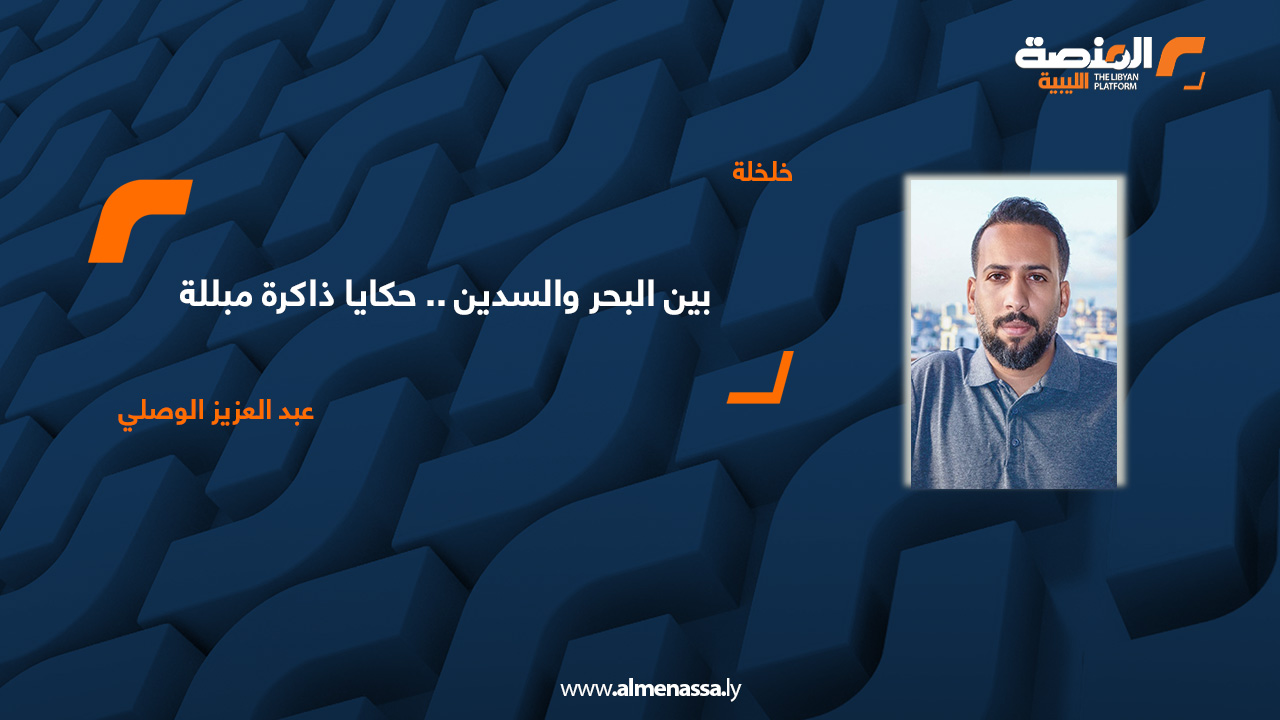 المنصة الليبية
THE LIBYAN PLATFORM

خلخلة

بين البحر والسدين .. حكايا ذاكرة مبللة

عبد العزيز الوصلي

www.almenassa.ly